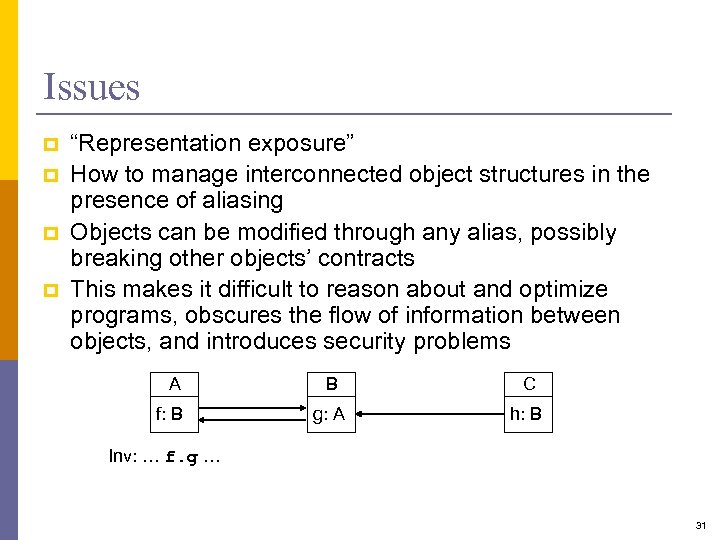 Issues

“Representation exposure”

How to manage interconnected object structures in the presence of aliasing

Objects can be modified through any alias, possibly breaking other objects’ contracts

This makes it difficult to reason about and optimize programs, obscures the flow of information between objects, and introduces security problems

A

f: B

B

g: A

C

h: B

Inv: … f.g …

31